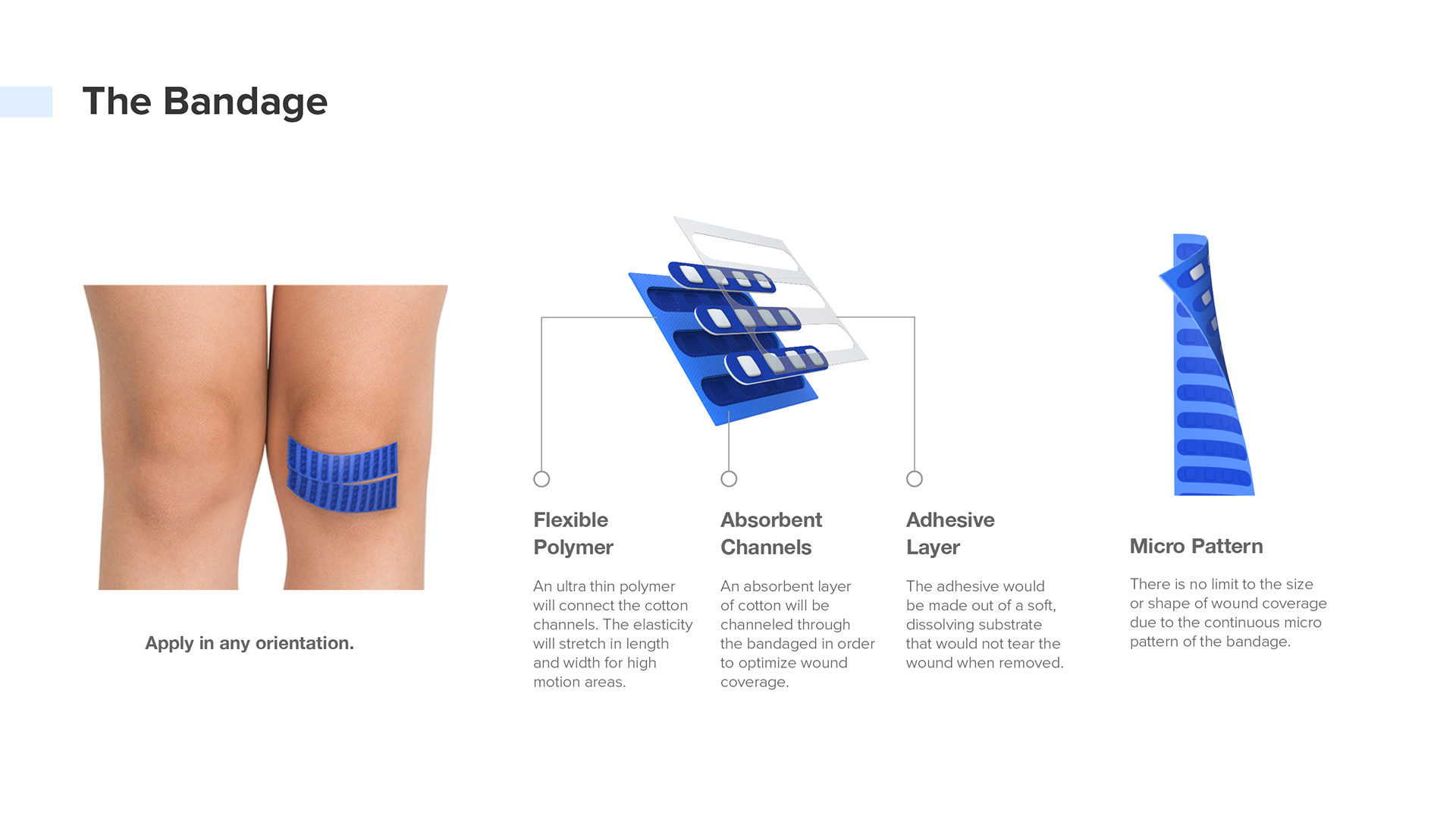 The Bandage

Apply in any orientation.

Flexible Polymer

An ultra thin polymer will connect the cotton channels. The elasticity will stretch in length and width for high motion areas.

Absorbent Channels

An absorbent layer of cotton will be channeled through the bandaged in order to optimize wound coverage.

Adhesive Layer

The adhesive would be made out of a soft, dissolving substrate that would not tear the wound when removed.

Micro Pattern

There is no limit to the size or shape of wound coverage due to the continuous micro pattern of the bandage.